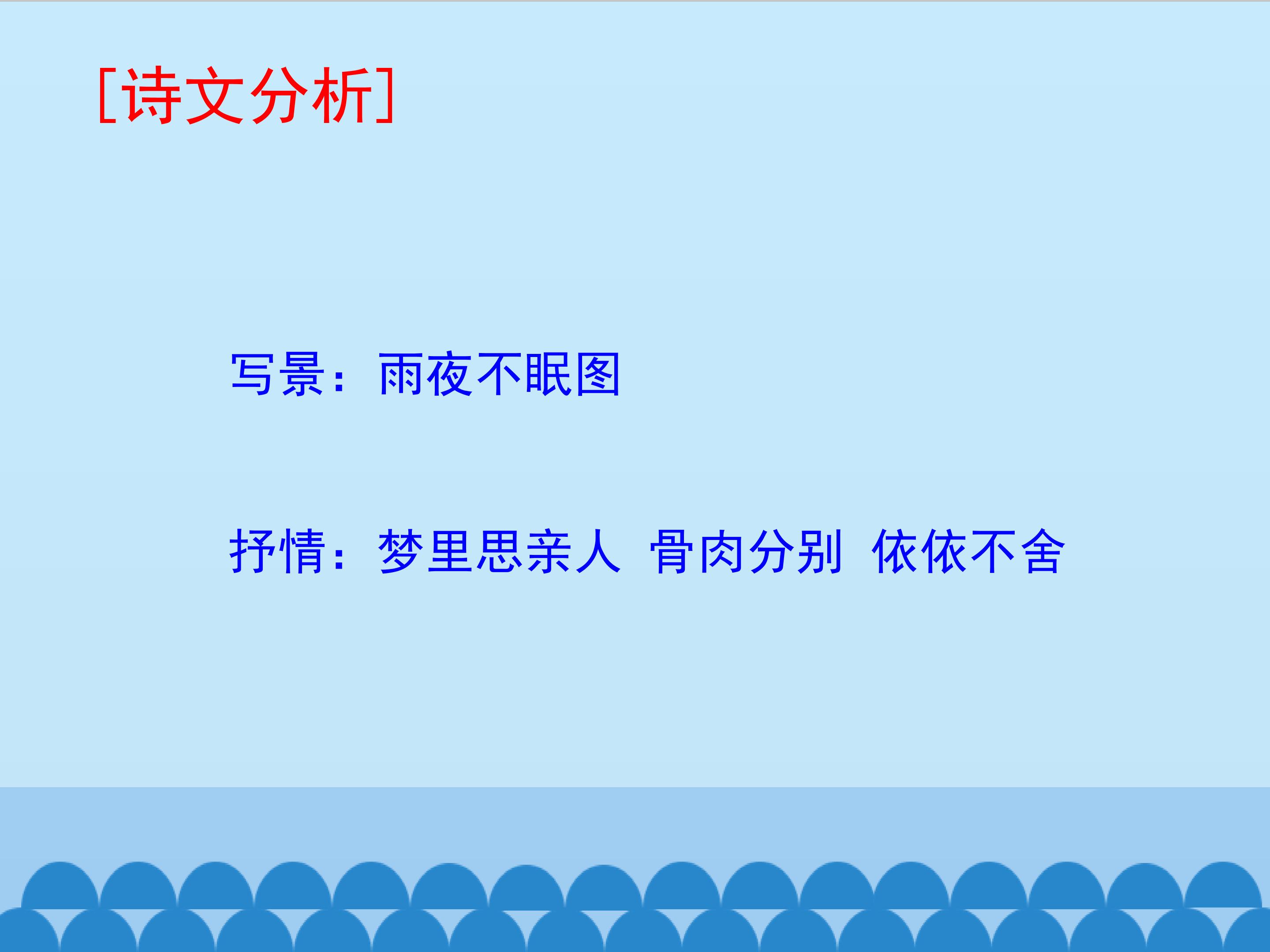 [诗文分析]

写景：雨夜不眠图

抒情：梦里思亲人 骨肉分别 依依不舍